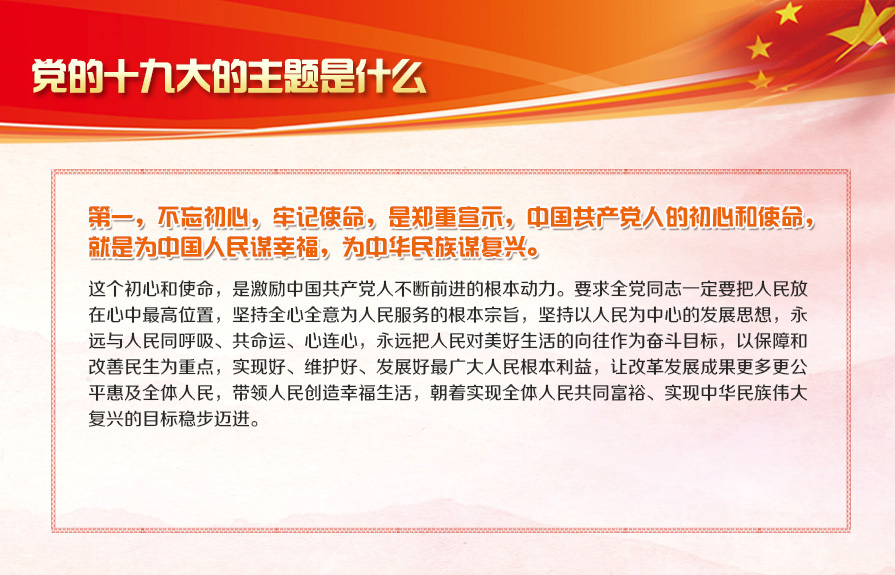 党的十九大的主题是什么

第一，不忘初心，牢记使命，是郑重宣示，中国共产党人的初心和使命，就是为中国人民谋幸福，为中华民族谋复兴。

这个初心和使命，是激励中国共产党人不断前进的根本动力。要求全党同志一定要把人民放在心中最高位置，坚持全心全意为人民服务的根本宗旨，坚持以人民为中心的发展思想，永远与人民同呼吸、共命运、心连心，永远把人民对美好生活的向往作为奋斗目标，以保障和改善民生为重点，实现好、维护好、发展好最广大人民根本利益，让改革发展成果更多更公平惠及全体人民，带领人民创造幸福生活，朝着实现全体人民共同富裕、实现中华民族伟大复兴的目标稳步迈进。